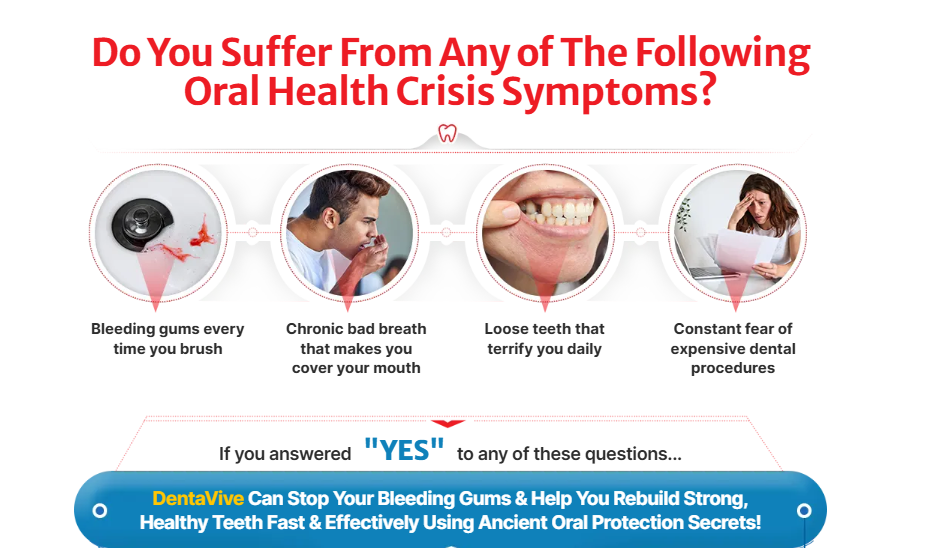 Do You Suffer From Any of The Following Oral Health Crisis Symptoms?

Bleeding gums every time you brush

Chronic bad breath that makes you cover your mouth

Loose teeth that terrify you daily

Constant fear of expensive dental procedures

If you answered "YES" to any of these questions...

DentaVive Can Stop Your Bleeding Gums & Help You Rebuild Strong, Healthy Teeth Fast & Effectively Using Ancient Oral Protection Secrets!